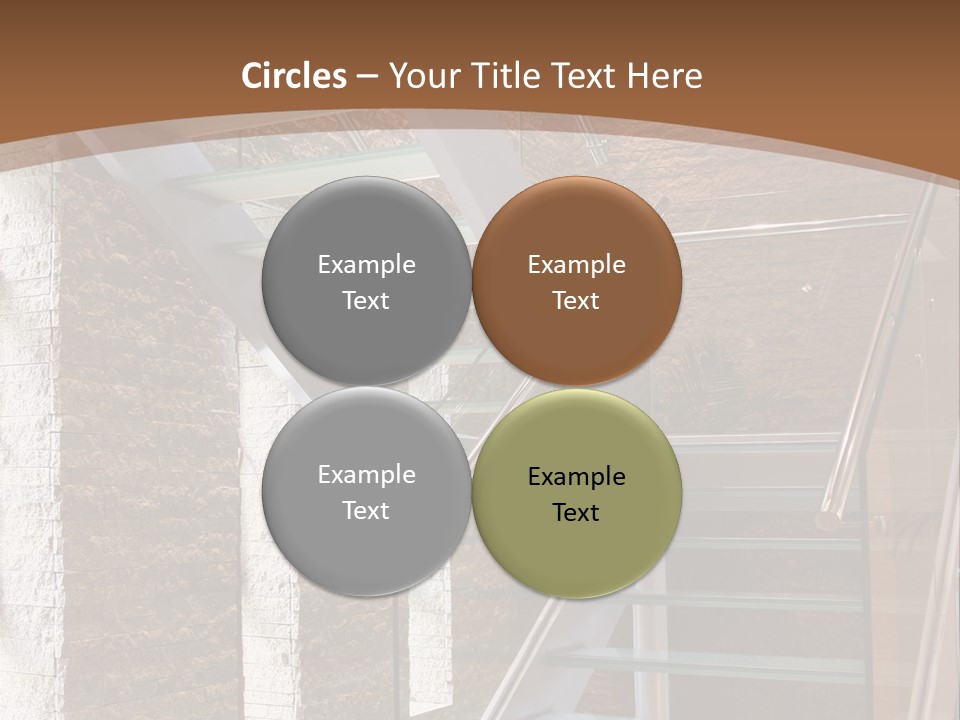 Circles – Your Title Text Here

Example Text

Example Text

Example Text

Example Text